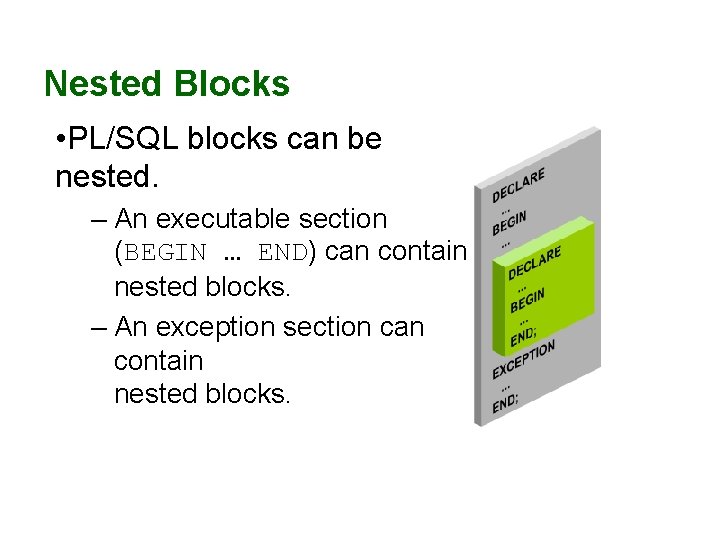 Nested Blocks

•PL/SQL blocks can be nested.

– An executable section (BEGIN … END) can contain nested blocks.

– An exception section can contain nested blocks.

DECLARE
…
BEGIN
…
DECLARE
…
BEGIN
…
END;
EXCEPTION
…
END;